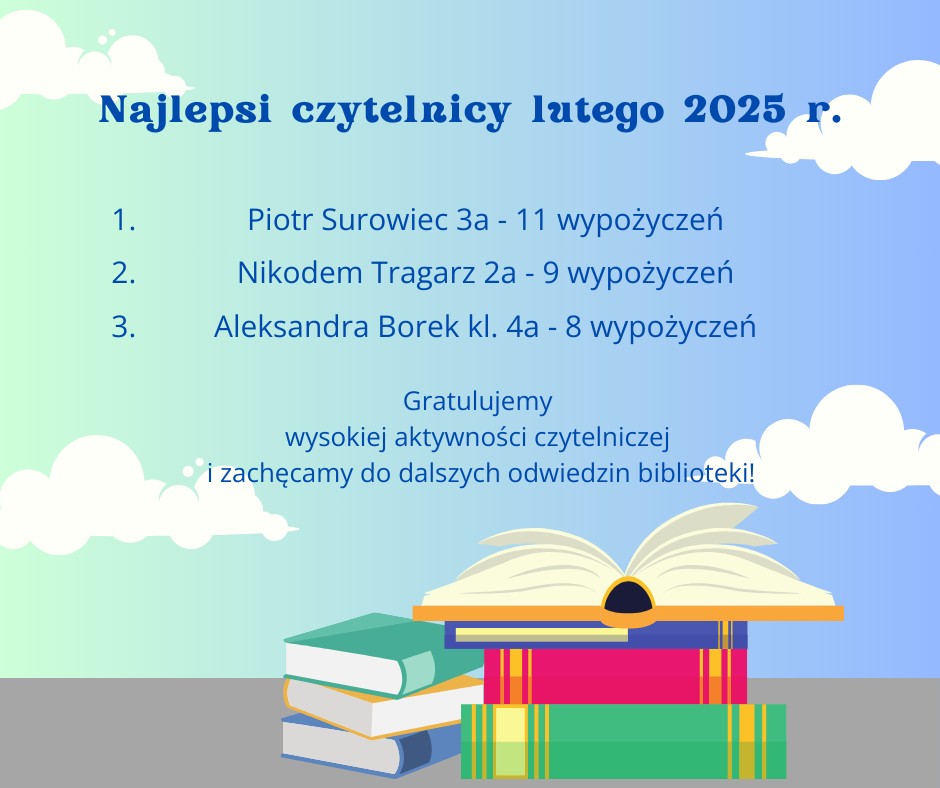 Najlepsi czytelnicy lutego 2025 r.

1. Piotr Surowiec 3a - 11 wypożyczeń
2. Nikodem Tragarz 2a - 9 wypożyczeń
3. Aleksandra Borek kl. 4a - 8 wypożyczeń

Gratulujemy
wysokiej aktywności czytelniczej
i zachęcamy do dalszych odwiedzin biblioteki!